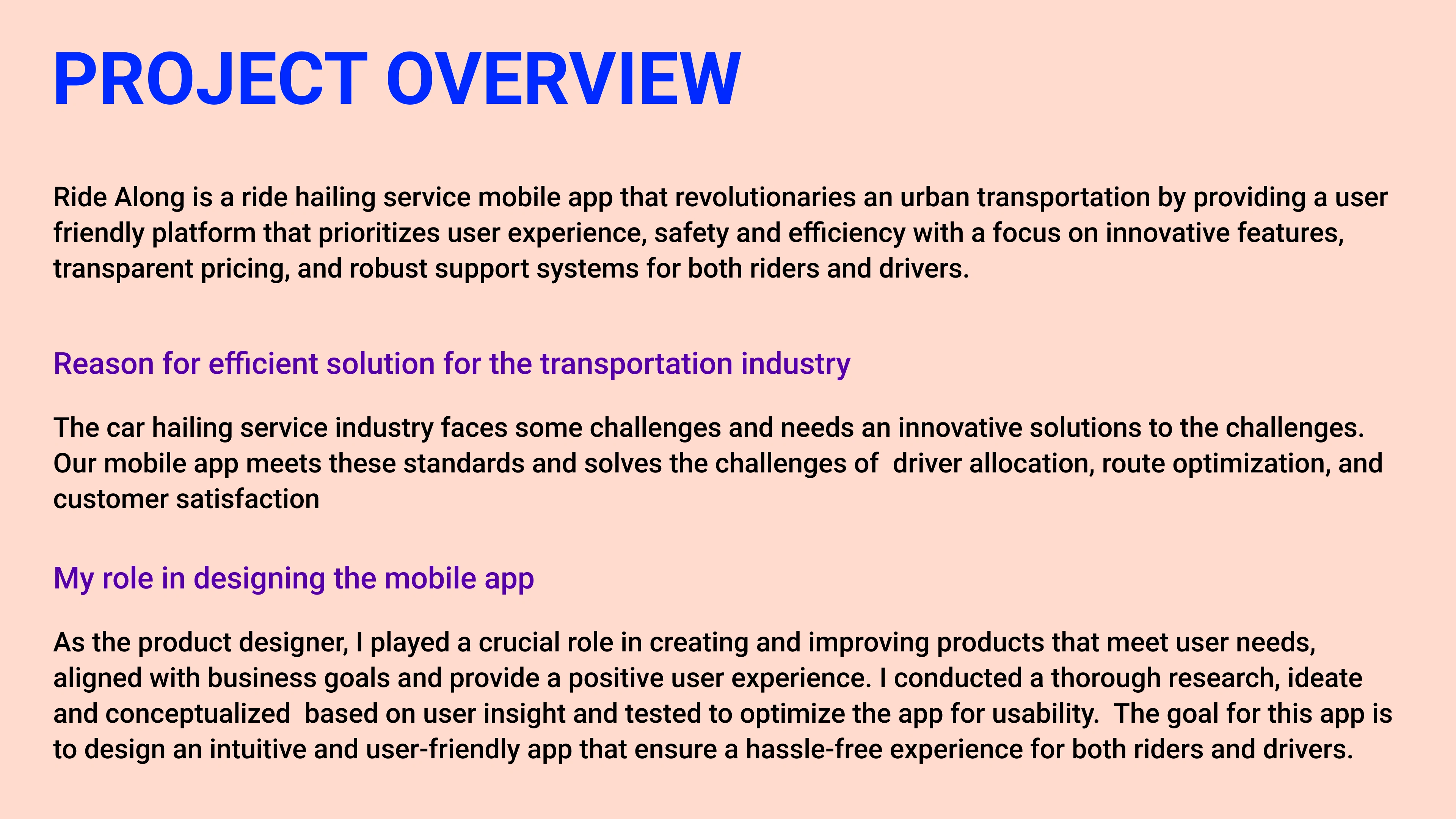 PROJECT OVERVIEW

Ride Along is a ride hailing service mobile app that revolutionaries an urban transportation by providing a user friendly platform that prioritizes user experience, safety and efficiency with a focus on innovative features, transparent pricing, and robust support systems for both riders and drivers.

Reason for efficient solution for the transportation industry

The car hailing service industry faces some challenges and needs an innovative solutions to the challenges. Our mobile app meets these standards and solves the challenges of driver allocation, route optimization, and customer satisfaction

My role in designing the mobile app

As the product designer, I played a crucial role in creating and improving products that meet user needs, aligned with business goals and provide a positive user experience. I conducted a thorough research, ideate and conceptualized based on user insight and tested to optimize the app for usability. The goal for this app is to design an intuitive and user-friendly app that ensure a hassle-free experience for both riders and drivers.